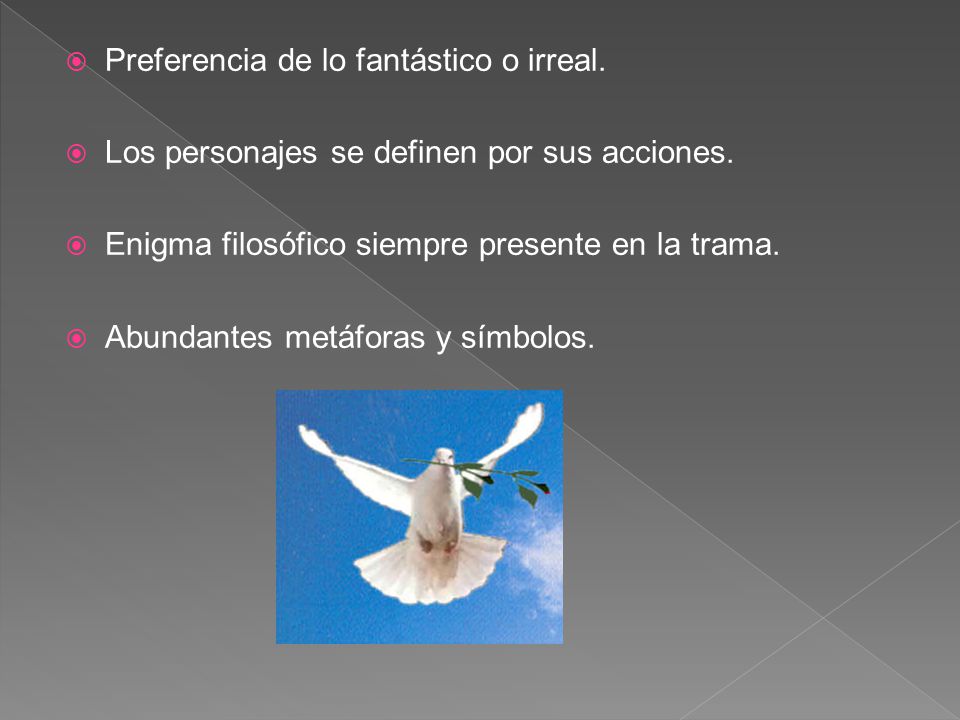 Preferencia de lo fantástico o irreal.

Los personajes se definen por sus acciones.

Enigma filosófico siempre presente en la trama.

Abundantes metáforas y símbolos.